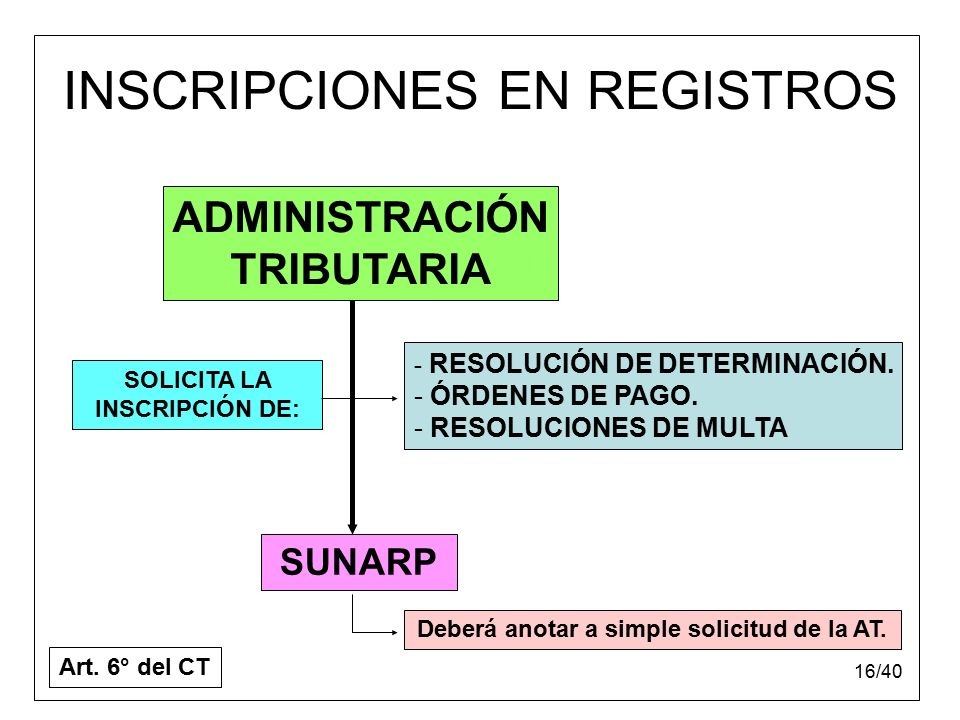 INSCRIPCIONES EN REGISTROS

ADMINISTRACIÓN TRIBUTARIA

SOLICITA LA INSCRIPCIÓN DE:

- RESOLUCIÓN DE DETERMINACIÓN.
- ÓRDENES DE PAGO.
- RESOLUCIONES DE MULTA

SUNARP

Deberá anotar a simple solicitud de la AT.

Art. 6° del CT

16/40